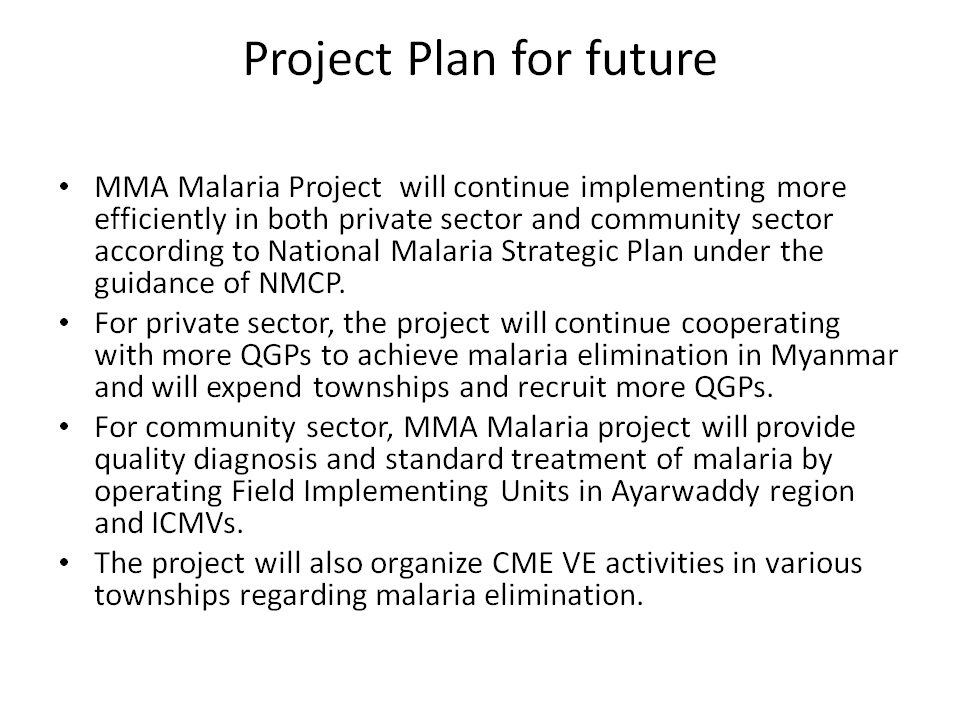 Project Plan for future

• MMA Malaria Project will continue implementing more efficiently in both private sector and community sector according to National Malaria Strategic Plan under the guidance of NMCP.
• For private sector, the project will continue cooperating with more QGPs to achieve malaria elimination in Myanmar and will expend townships and recruit more QGPs.
• For community sector, MMA Malaria project will provide quality diagnosis and standard treatment of malaria by operating Field Implementing Units in Ayarwaddy region and ICMVs.
• The project will also organize CME VE activities in various townships regarding malaria elimination.